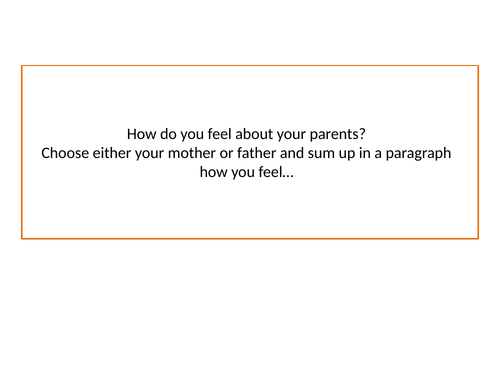 How do you feel about your parents?
Choose either your mother or father and sum up in a paragraph how you feel…